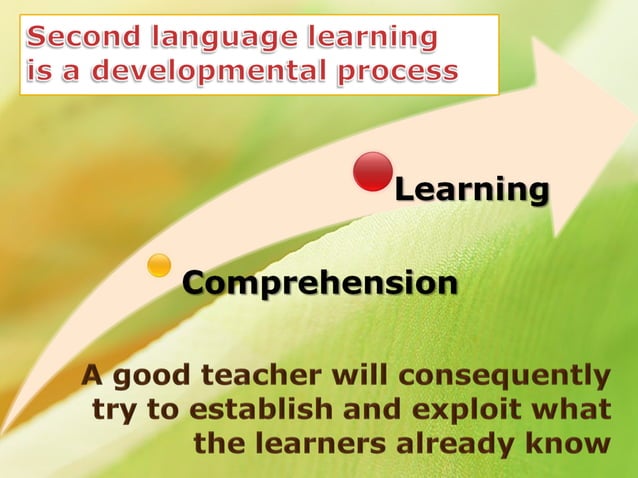 Second language learning is a developmental process

Learning

Comprehension

A good teacher will consequently try to establish and exploit what the learners already know